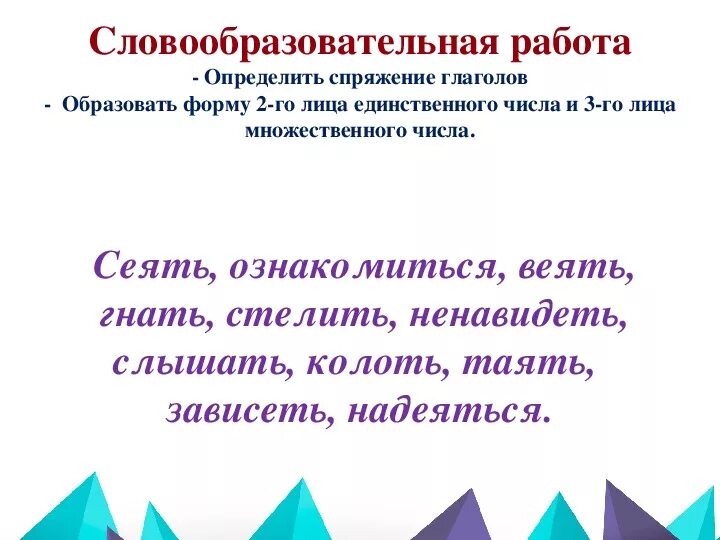 Словообразовательная работа
- Определить спряжение глаголов
- Образовать форму 2-го лица единственного числа и 3-го лица множественного числа.

Сеять, ознакомиться, веять, гнать, стелить, ненавидеть, слышать, колоть, таять, зависеть, надеяться.